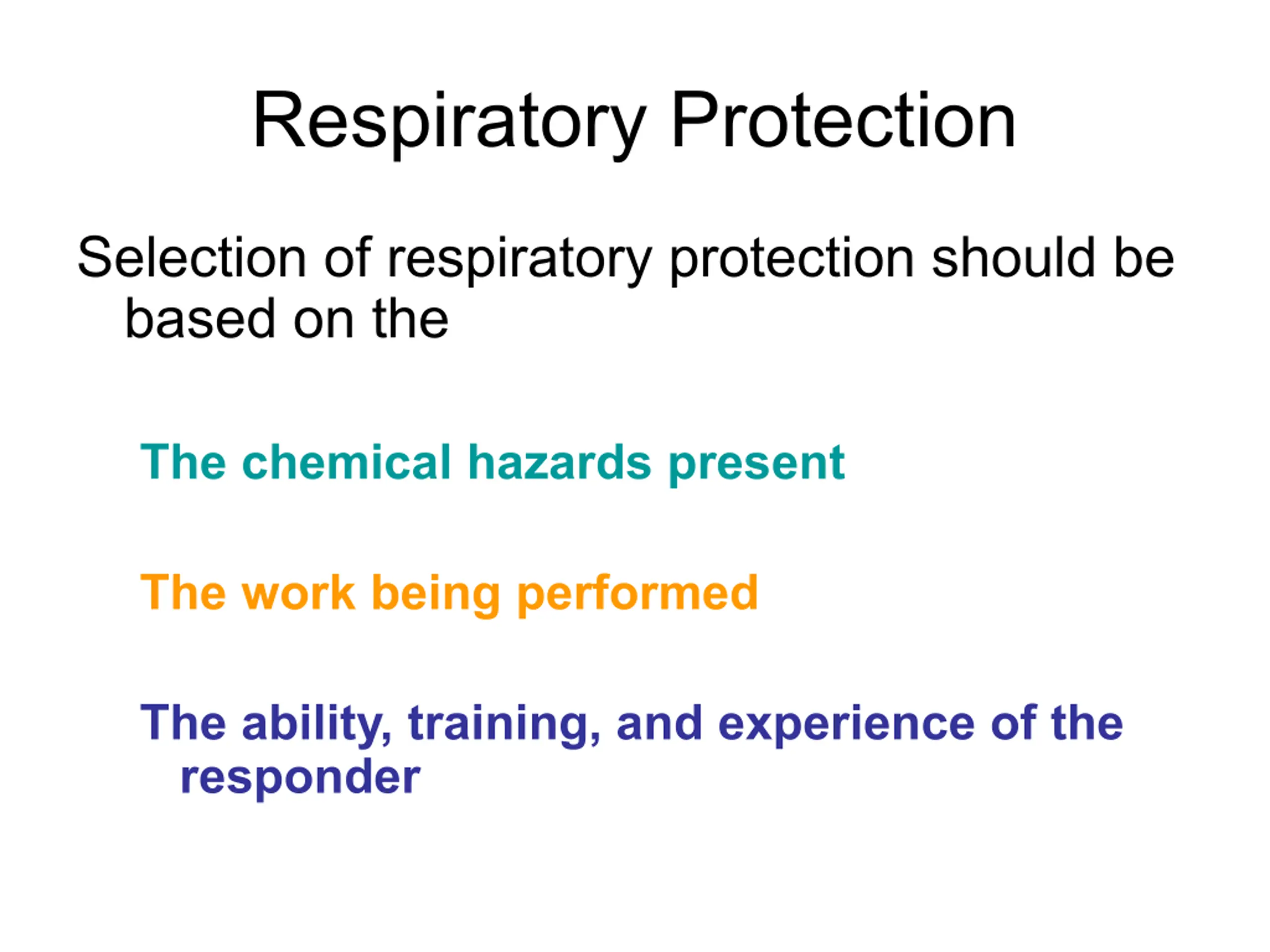 Respiratory Protection

Selection of respiratory protection should be based on the

The chemical hazards present

The work being performed

The ability, training, and experience of the responder